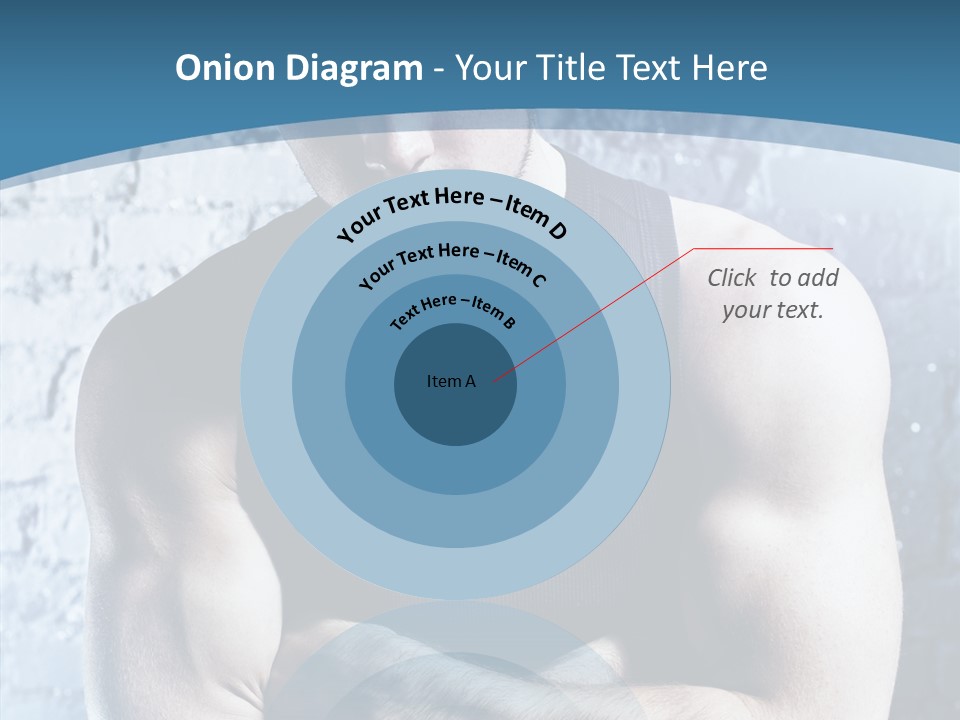 Onion Diagram - Your Title Text Here

Your Text Here – Item D

Your Text Here – Item C

Text Here – Item B

Item A

Click to add your text.